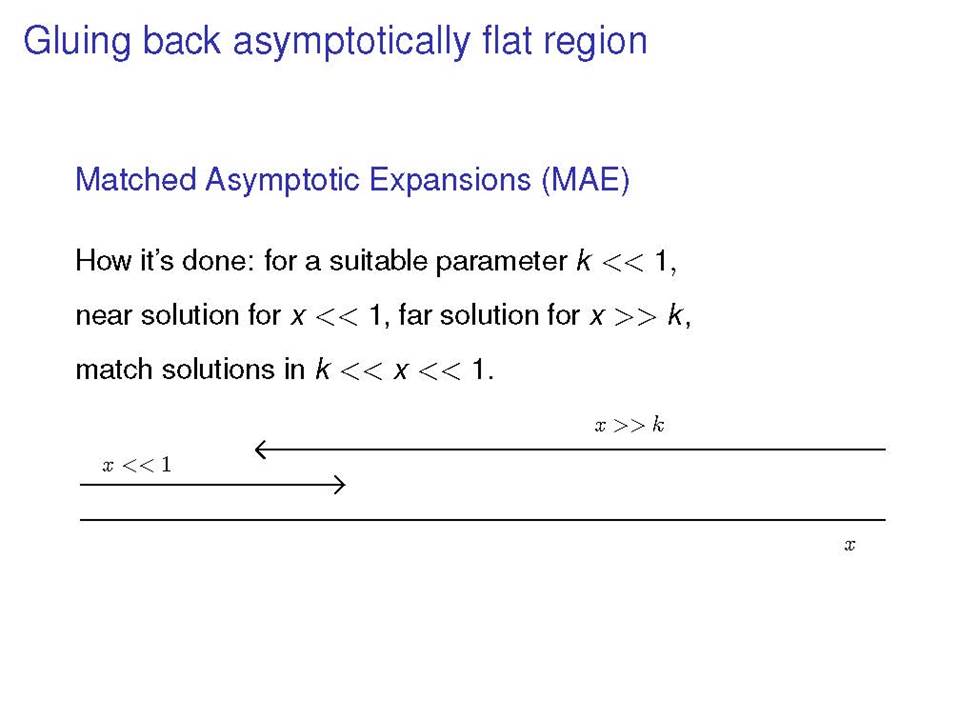 Gluing back asymptotically flat region

Matched Asymptotic Expansions (MAE)

How it's done: for a suitable parameter $k << 1$,

near solution for $x << 1$, far solution for $x >> k$,

match solutions in $k << x << 1$.

$x >> k$

$x << 1$

$x$